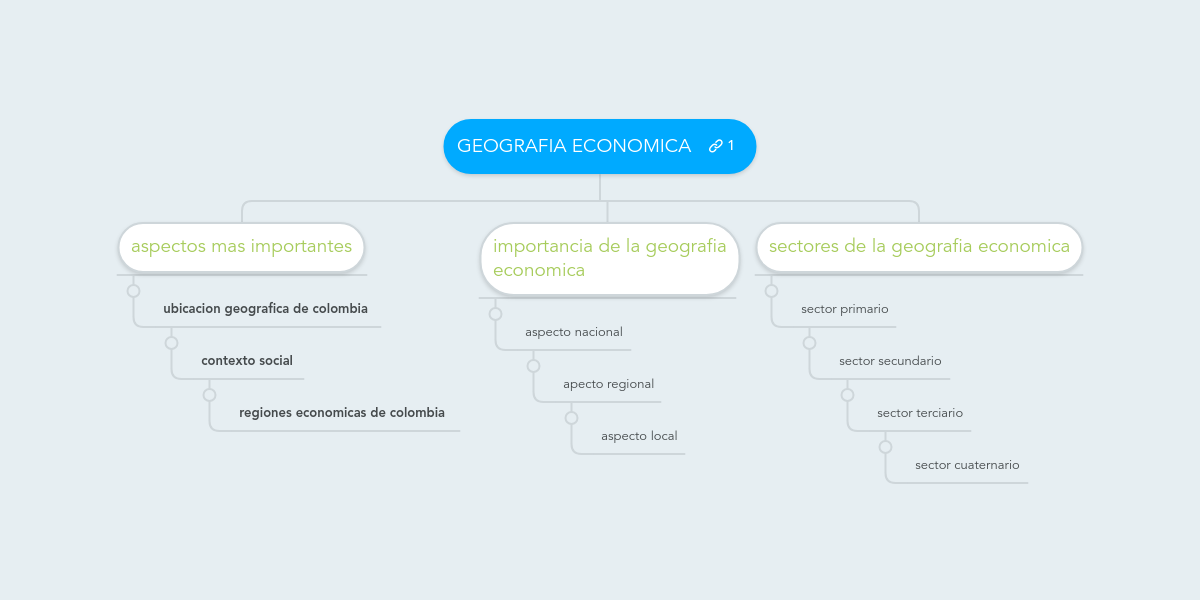 GEOGRAFIA ECONOMICA 1

aspectos mas importantes

ubicacion geografica de colombia

contexto social

regiones economicas de colombia

importancia de la geografia economica

aspecto nacional

apecto regional

aspecto local

sectores de la geografia economica

sector primario

sector secundario

sector terciario

sector cuaternario